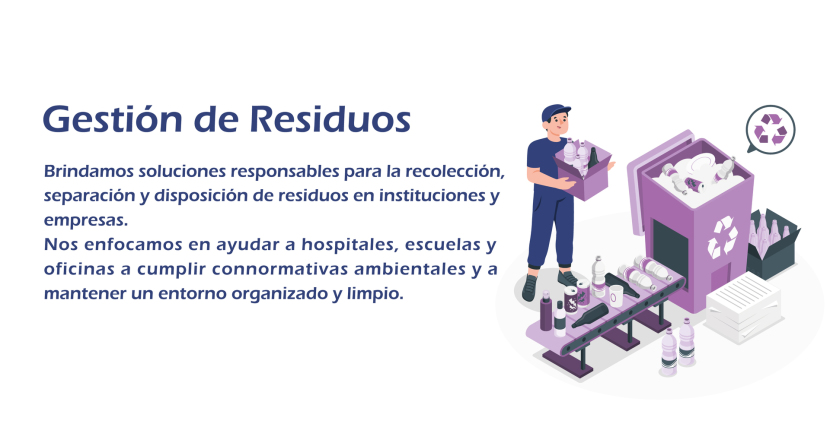 Gestión de Residuos

Brindamos soluciones responsables para la recolección, separación y disposición de residuos en instituciones y empresas.
Nos enfocamos en ayudar a hospitales, escuelas y oficinas a cumplir connormativas ambientales y a mantener un entorno organizado y limpio.